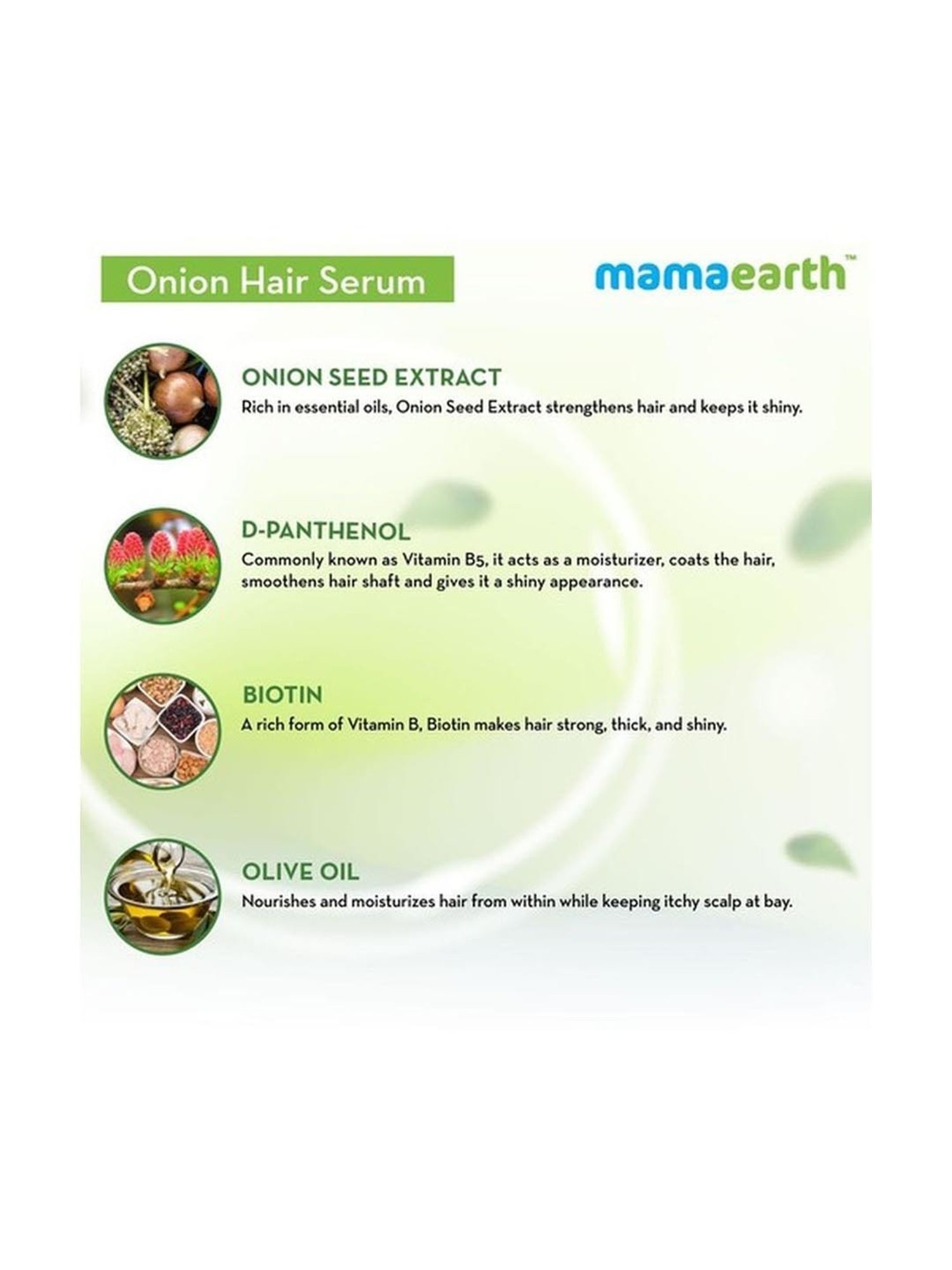 Onion Hair Serum

mamaearth™

ONION SEED EXTRACT
Rich in essential oils, Onion Seed Extract strengthens hair and keeps it shiny.

D-PANTHENOL
Commonly known as Vitamin B5, it acts as a moisturizer, coats the hair, smoothens hair shaft and gives it a shiny appearance.

BIOTIN
A rich form of Vitamin B, Biotin makes hair strong, thick, and shiny.

OLIVE OIL
Nourishes and moisturizes hair from within while keeping itchy scalp at bay.